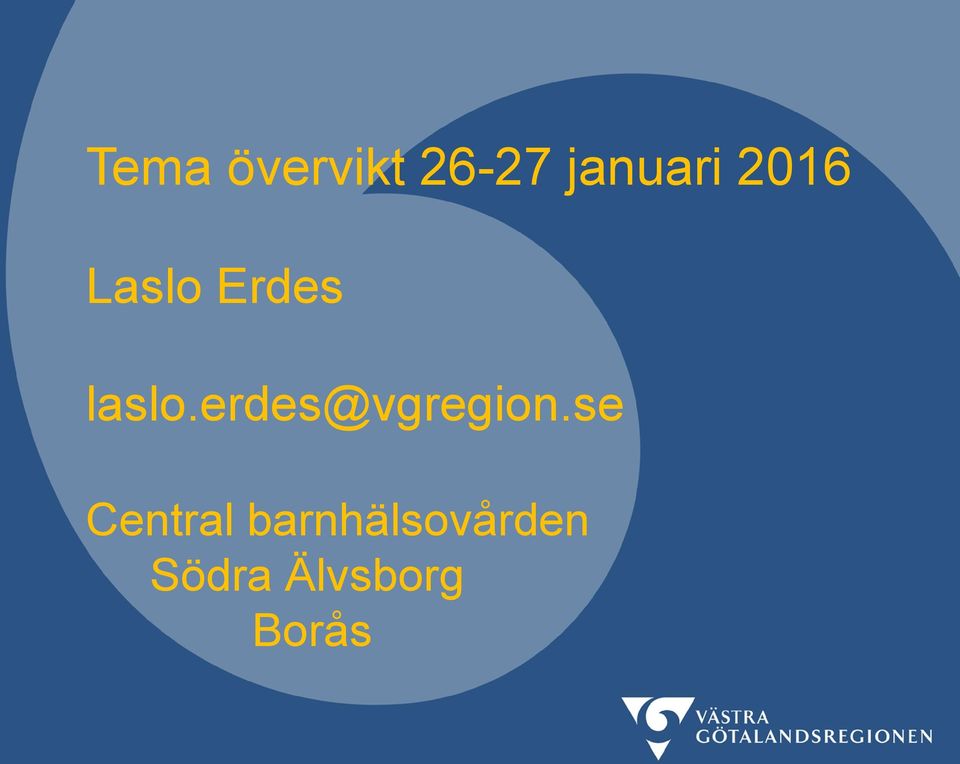 Tema övervikt 26-27 januari 2016

Laslo Erdes

laslo.erdes@vgregion.se

Central barnhälsovården
Södra Älvsborg
Borås

VÄSTRA
GÖTALANDSREGIONEN